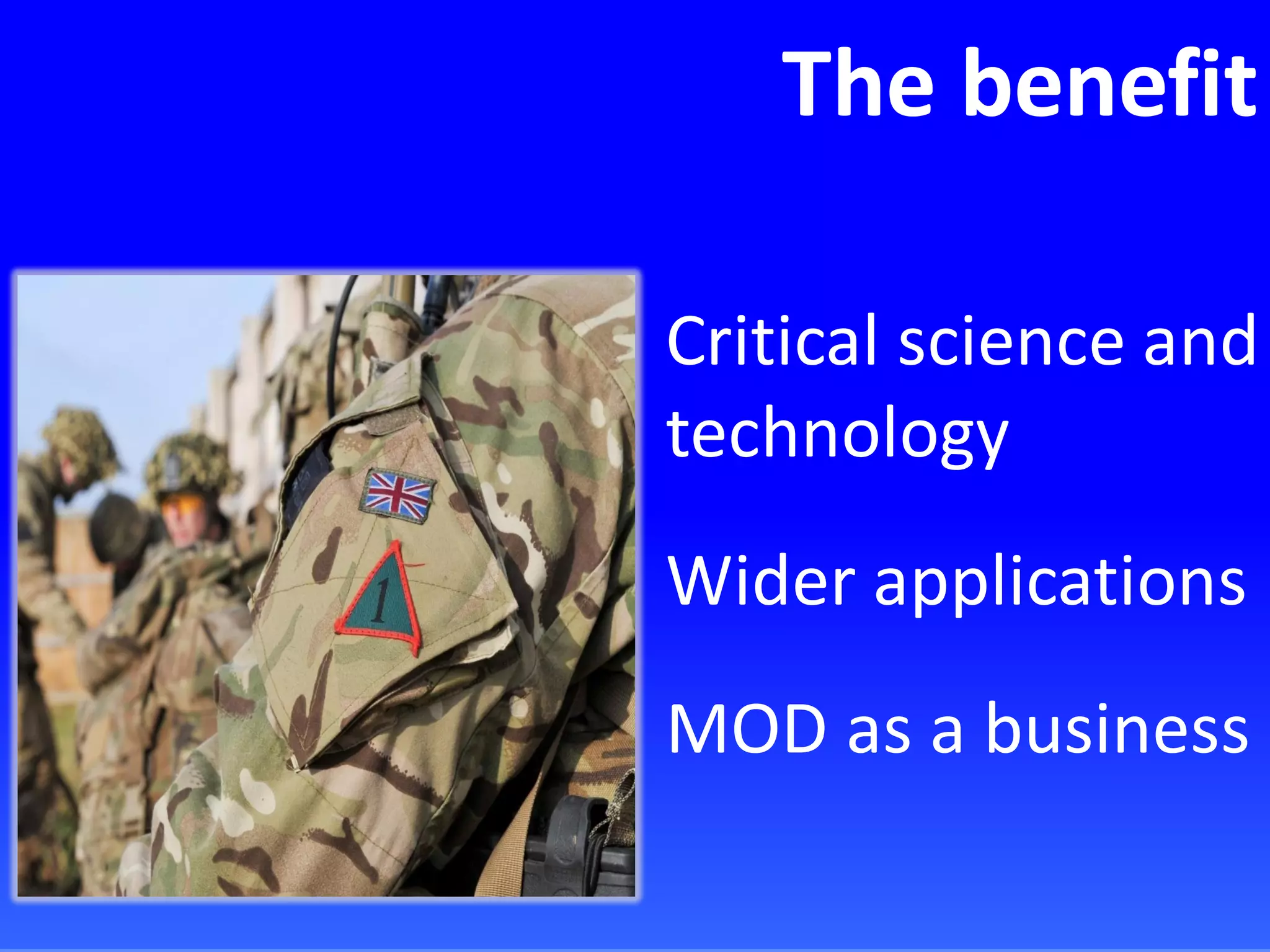 The benefit

1

Critical science and technology

Wider applications

MOD as a business